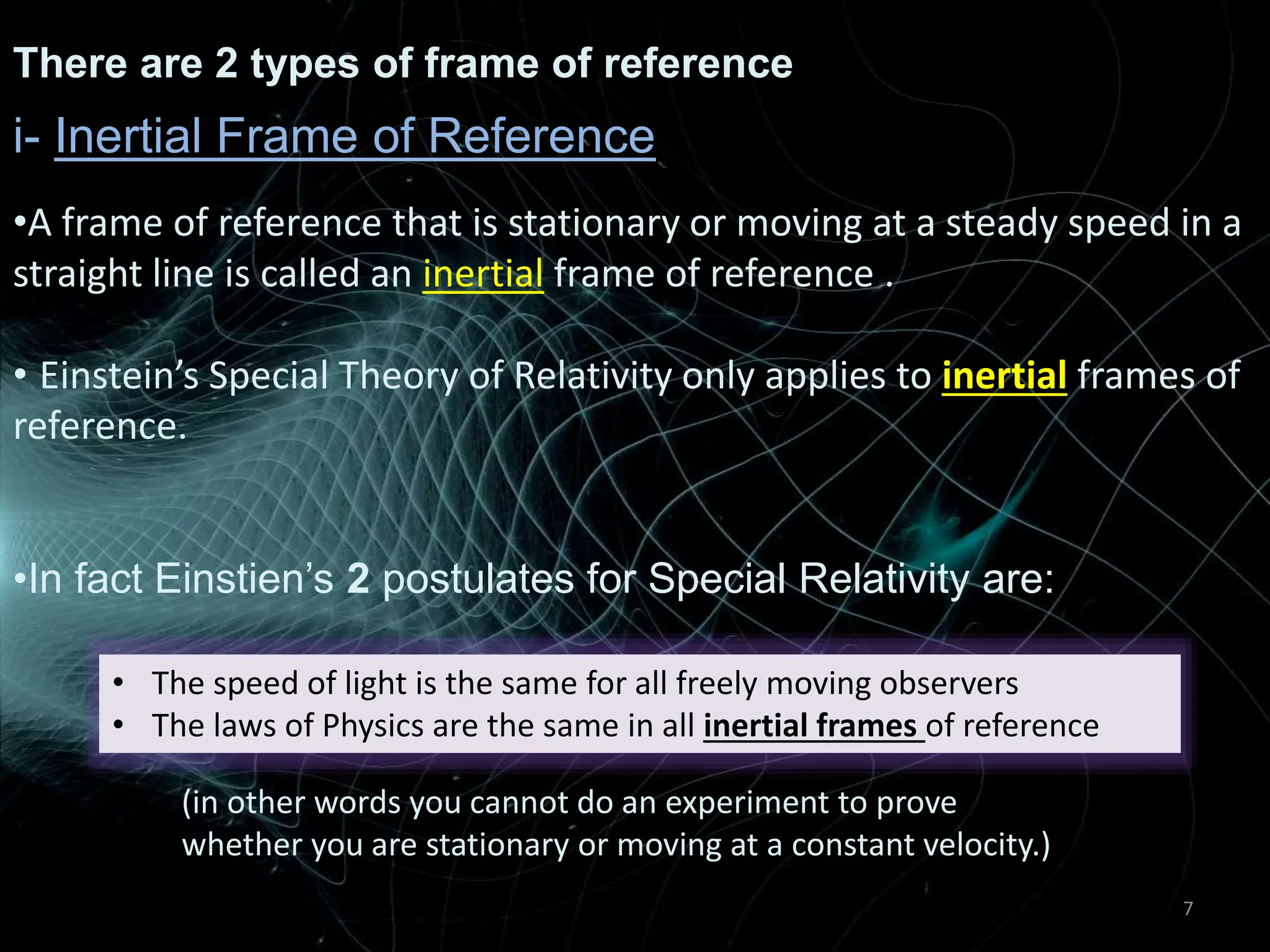 There are 2 types of frame of reference

i- Inertial Frame of Reference

•A frame of reference that is stationary or moving at a steady speed in a straight line is called an inertial frame of reference .

• Einstein's Special Theory of Relativity only applies to inertial frames of reference.

•In fact Einstien's 2 postulates for Special Relativity are:

• The speed of light is the same for all freely moving observers
• The laws of Physics are the same in all inertial frames of reference

(in other words you cannot do an experiment to prove whether you are stationary or moving at a constant velocity.)

7